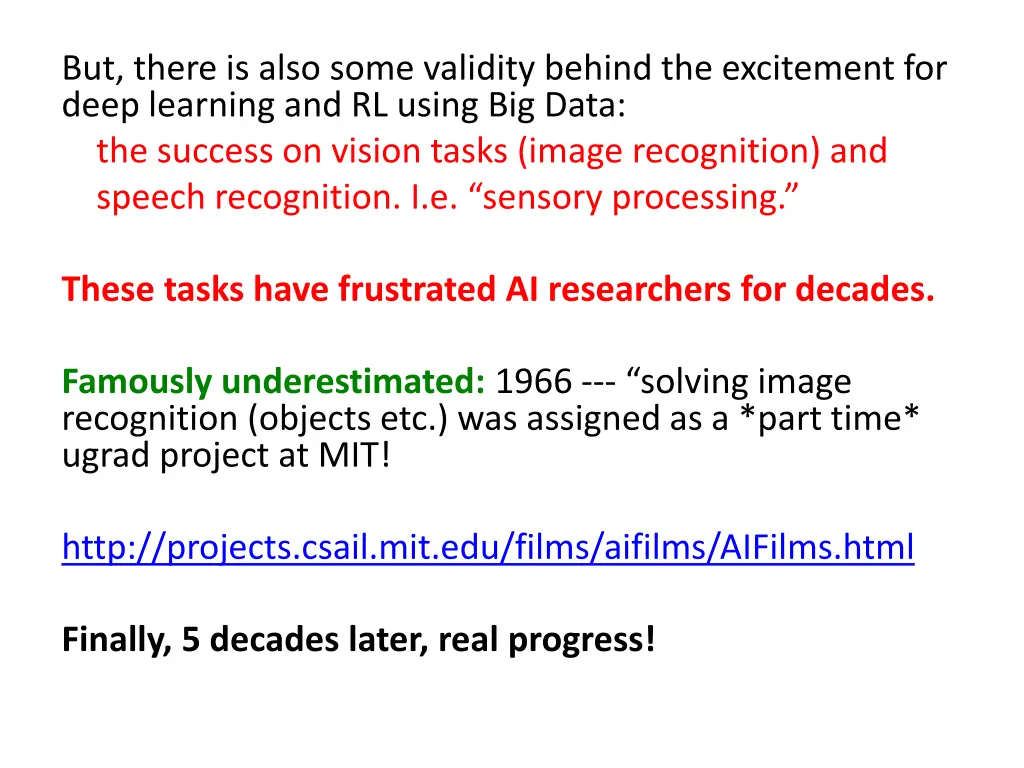 But, there is also some validity behind the excitement for deep learning and RL using Big Data:
the success on vision tasks (image recognition) and speech recognition. I.e. “sensory processing.”

These tasks have frustrated AI researchers for decades.

Famously underestimated: 1966 --- “solving image recognition (objects etc.) was assigned as a *part time* ugrad project at MIT!

http://projects.csail.mit.edu/films/aifilms/AIFilms.html

Finally, 5 decades later, real progress!